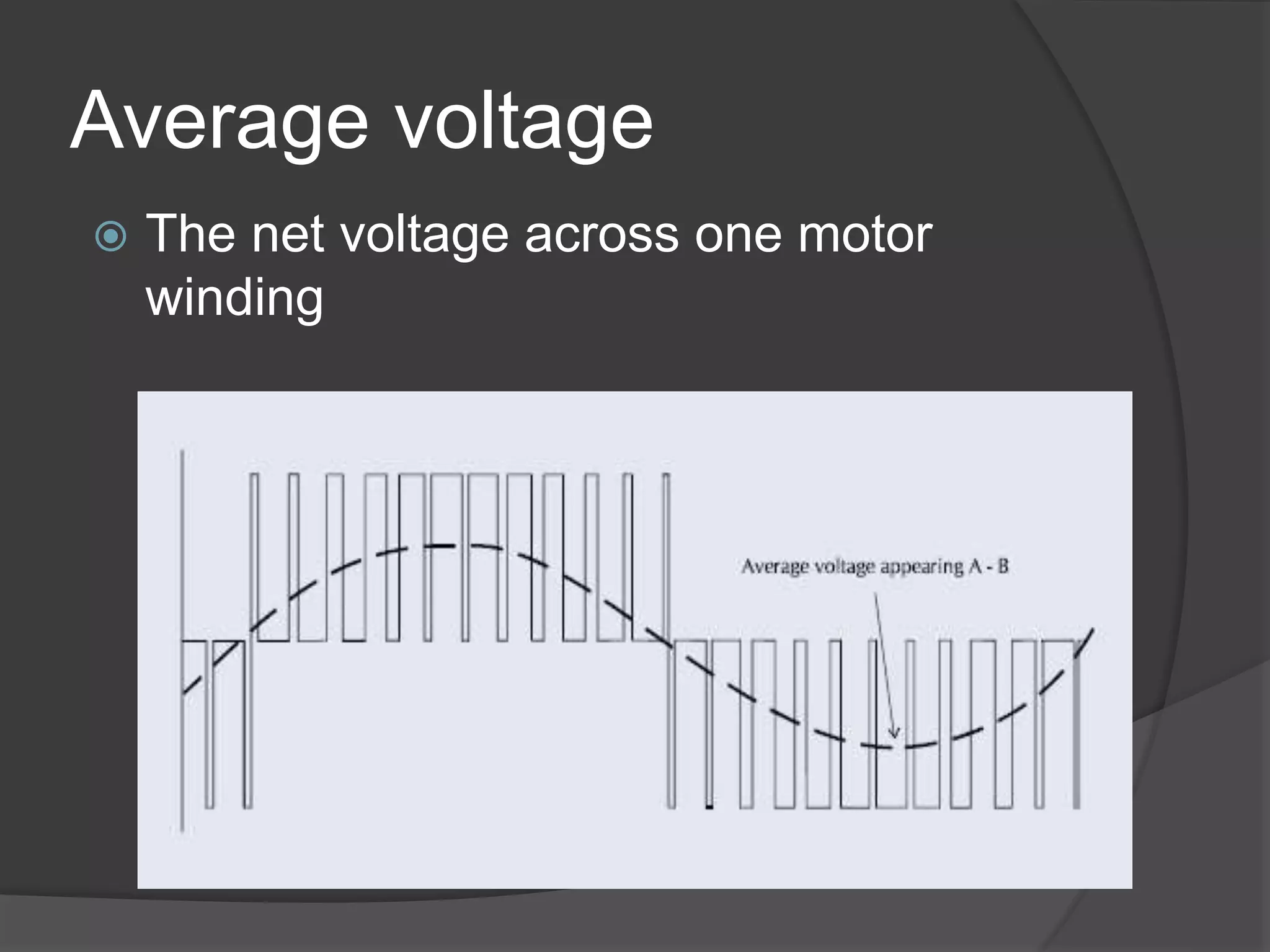 Average voltage

The net voltage across one motor winding

Average voltage appearing A - B